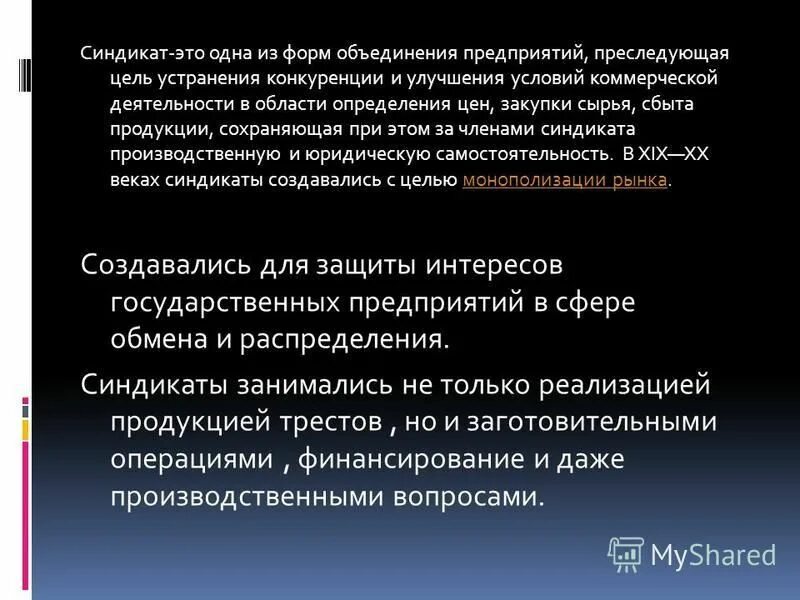 Синдикат-это одна из форм объединения предприятий, преследующая цель устранения конкуренции и улучшения условий коммерческой деятельности в области определения цен, закупки сырья, сбыта продукции, сохраняющая при этом за членами синдиката производственную и юридическую самостоятельность. В XIX—XX веках синдикаты создавались с целью монополизации рынка.

Создавались для защиты интересов государственных предприятий в сфере обмена и распределения.

Синдикаты занимались не только реализацией продукцией трестов , но и заготовительными операциями , финансирование и даже производственными вопросами.

MyShared